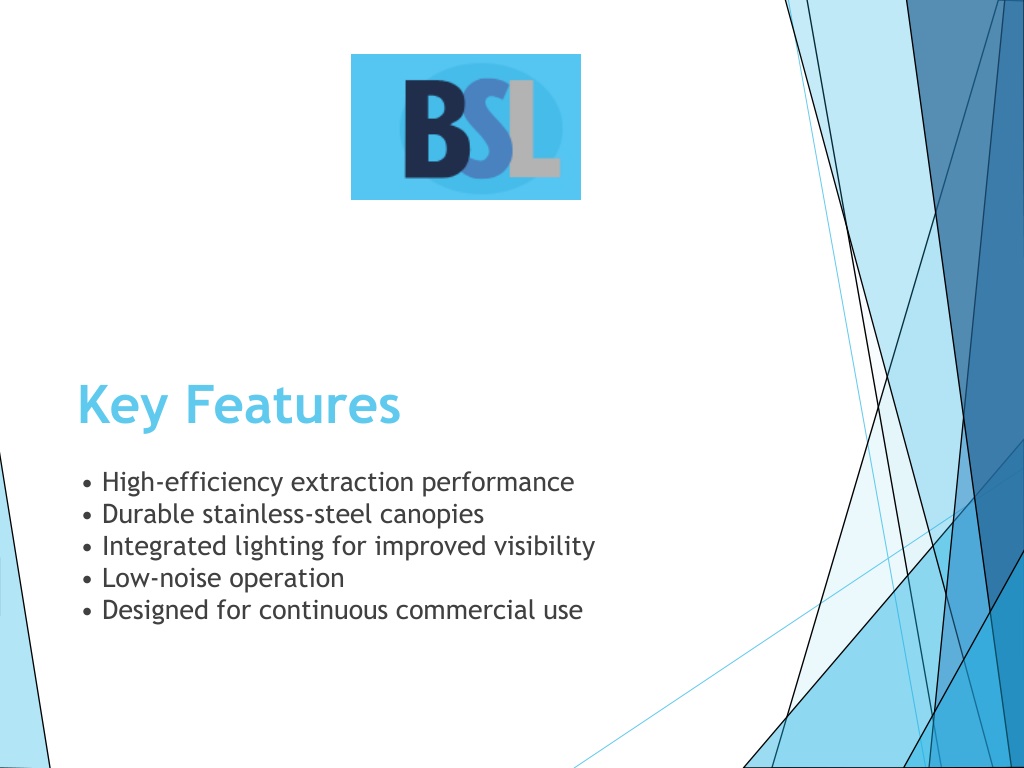 BSL

Key Features

• High-efficiency extraction performance
• Durable stainless-steel canopies
• Integrated lighting for improved visibility
• Low-noise operation
• Designed for continuous commercial use